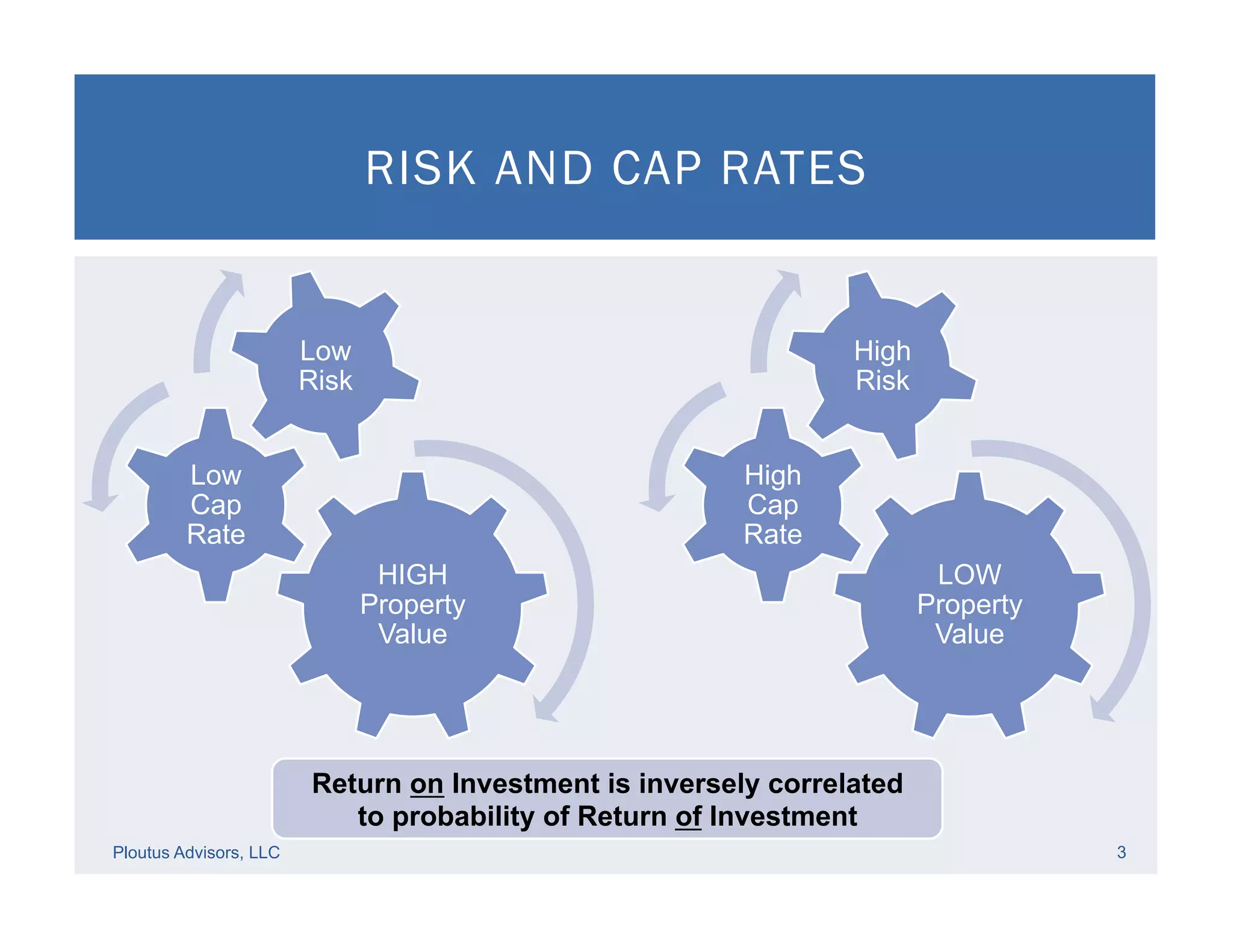 RISK AND CAP RATES

Low Risk

Low Cap Rate

HIGH Property Value

High Risk

High Cap Rate

LOW Property Value

Return on Investment is inversely correlated to probability of Return of Investment

Ploutus Advisors, LLC

3